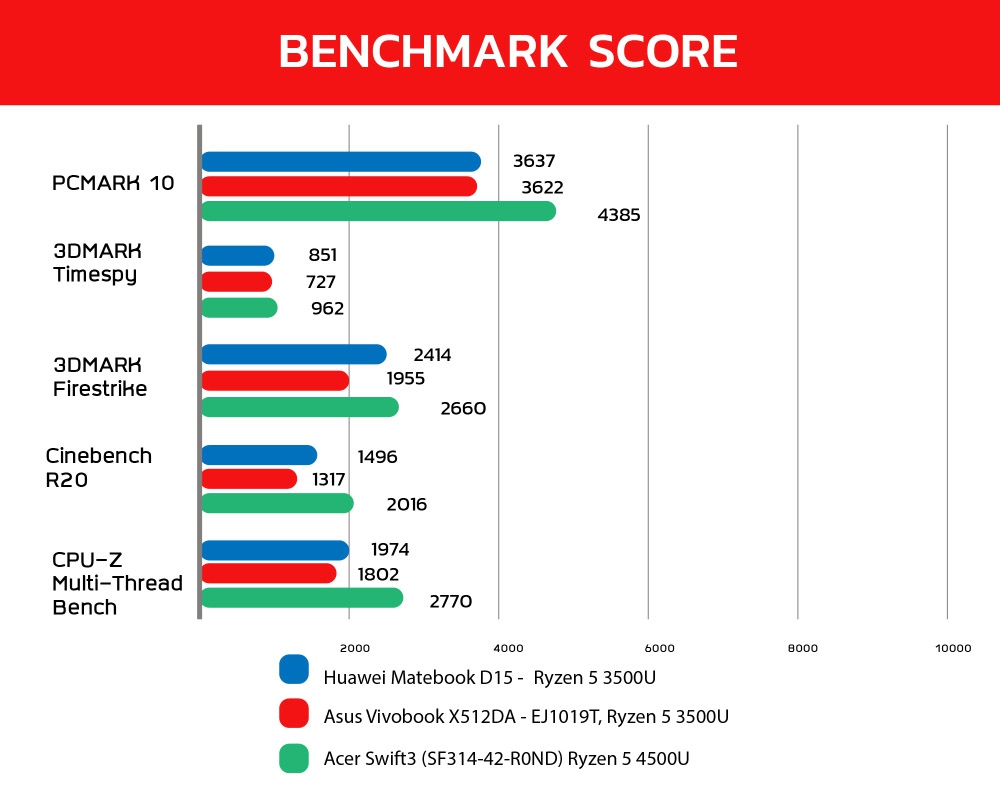 BENCHMARK SCORE

PCMARK 10
3637
3622
4385

3DMARK Timespy
851
727
962

3DMARK Firestrike
2414
1955
2660

Cinebench R20
1496
1317
2016

CPU-Z Multi-Thread Bench
1974
1802
2770

2000
4000
6000
8000
10000

Huawei Matebook D15 - Ryzen 5 3500U
Asus Vivobook X512DA - EJ1019T, Ryzen 5 3500U
Acer Swift3 (SF314-42-R0ND) Ryzen 5 4500U